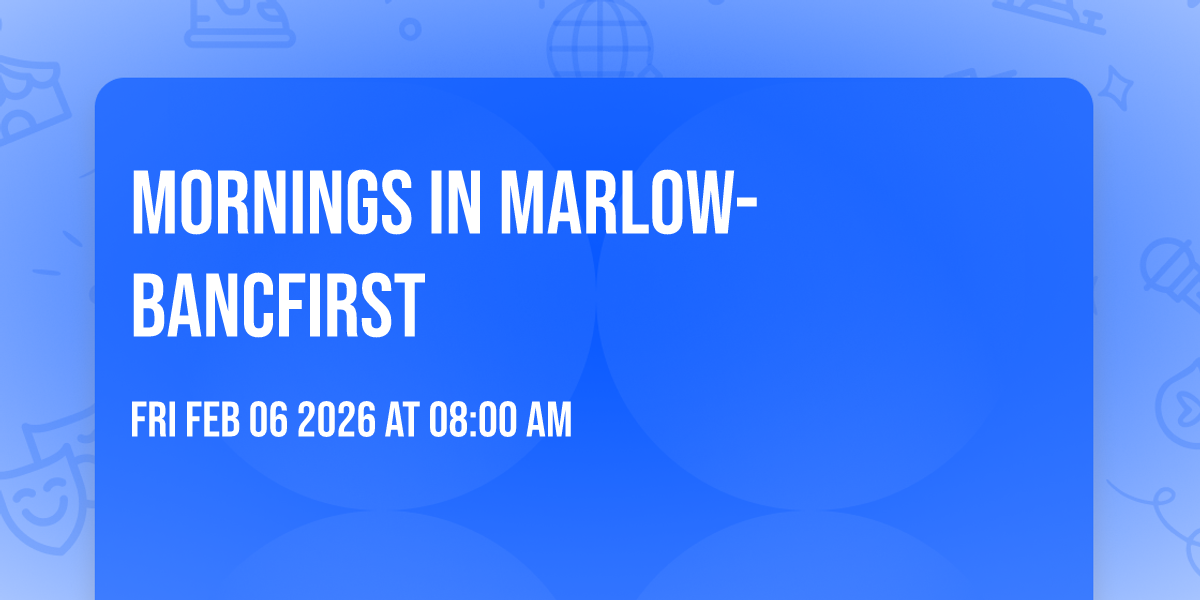 MORNINGS IN MARLOW-BANCFIRST

FRI FEB 06 2026 AT 08:00 AM